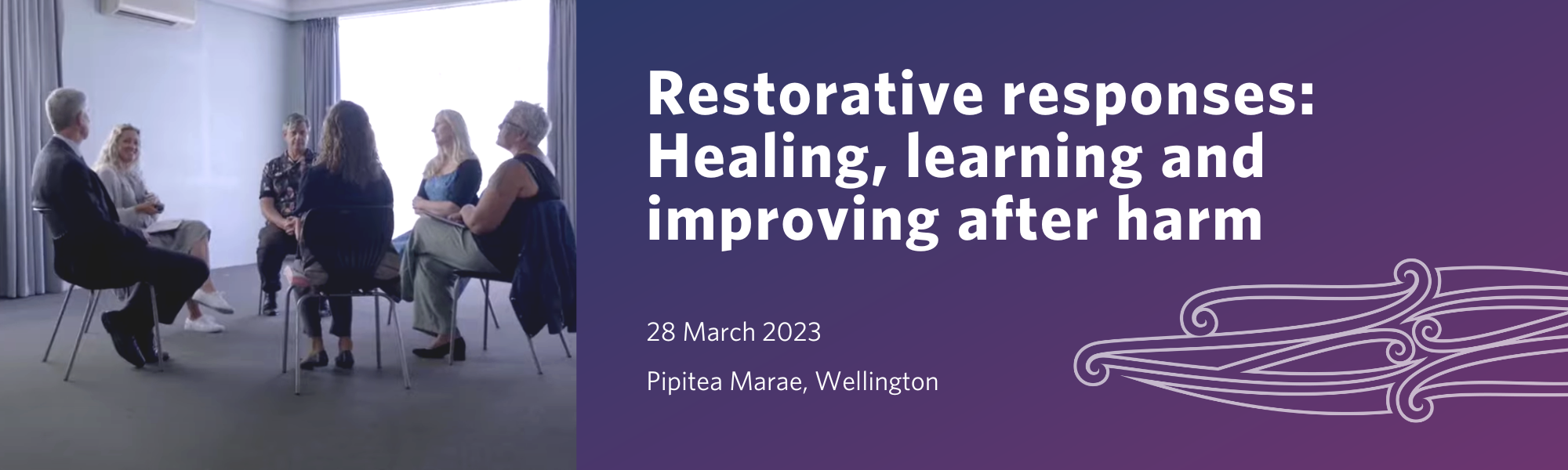 Restorative responses: Healing, learning and improving after harm

28 March 2023

Pipitea Marae, Wellington